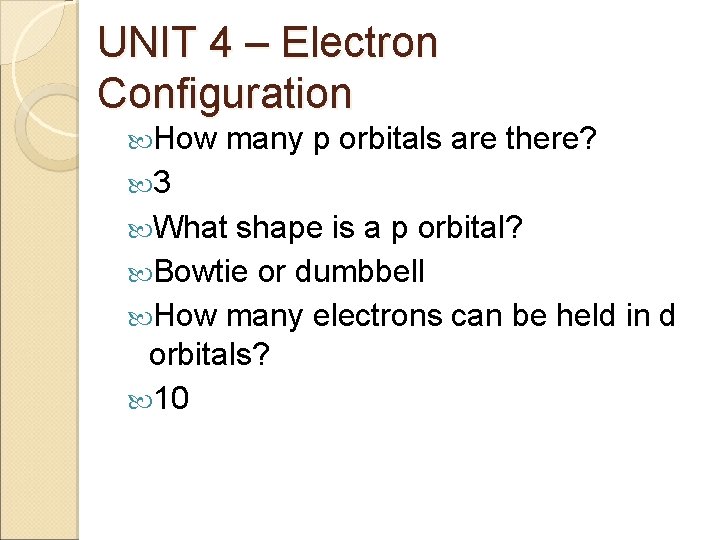 UNIT 4 – Electron Configuration

How many p orbitals are there?

3

What shape is a p orbital?

Bowtie or dumbbell

How many electrons can be held in d orbitals?

10